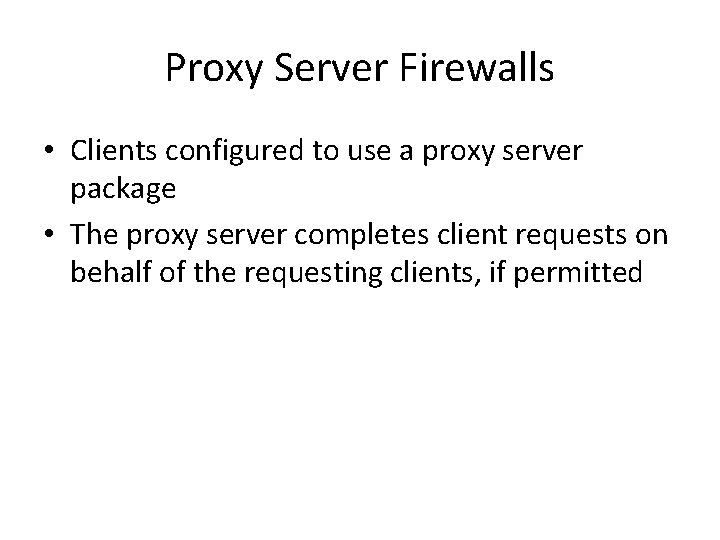 Proxy Server Firewalls

• Clients configured to use a proxy server package
• The proxy server completes client requests on behalf of the requesting clients, if permitted